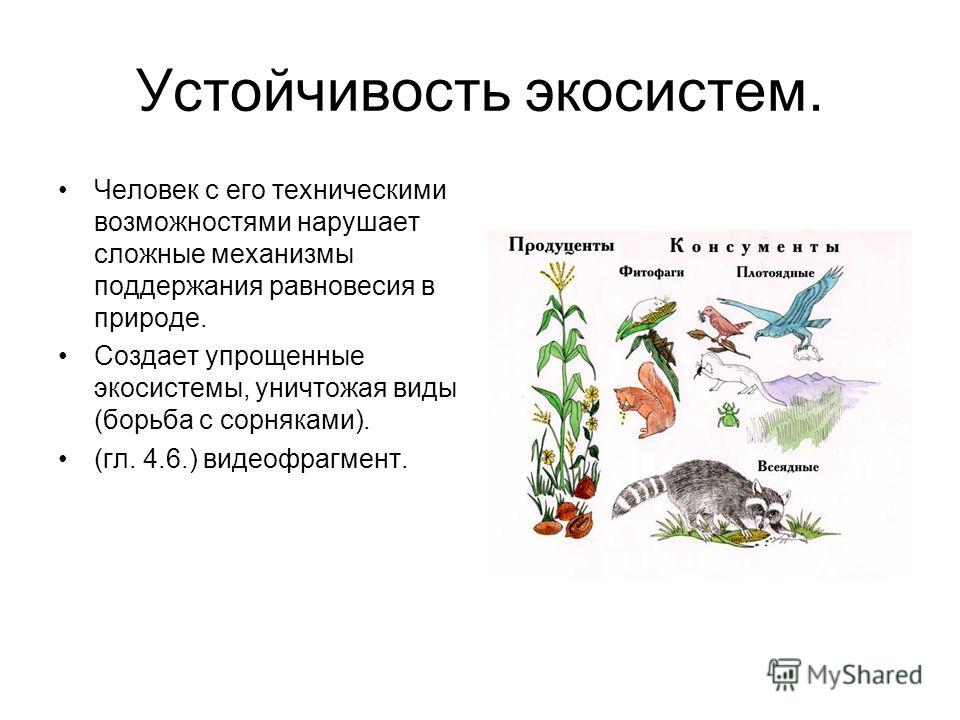 Устойчивость экосистем.

• Человек с его техническими возможностями нарушает сложные механизмы поддержания равновесия в природе.

• Создает упрощенные экосистемы, уничтожая виды (борьба с сорняками).

• (гл. 4.6.) видеофрагмент.

Продуценты

Консументы

Фитофаги

Плотоядные

Всеядные

MyShared